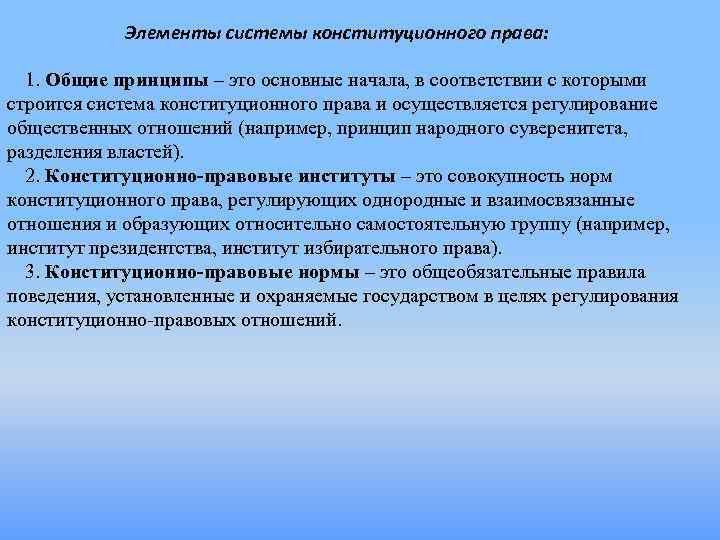 Элементы системы конституционного права:

1. Общие принципы – это основные начала, в соответствии с которыми строится система конституционного права и осуществляется регулирование общественных отношений (например, принцип народного суверенитета, разделения властей).

2. Конституционно-правовые институты – это совокупность норм конституционного права, регулирующих однородные и взаимосвязанные отношения и образующих относительно самостоятельную группу (например, институт президентства, институт избирательного права).

3. Конституционно-правовые нормы – это общеобязательные правила поведения, установленные и охраняемые государством в целях регулирования конституционно-правовых отношений.